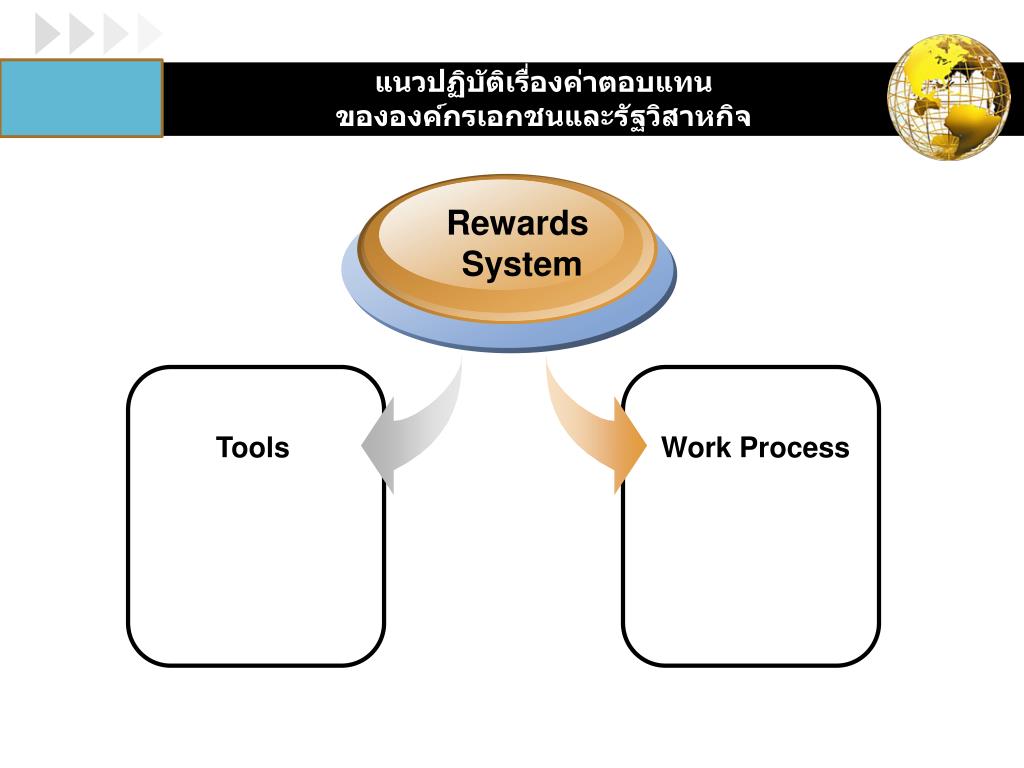 แนวปฏิบัติเรื่องค่าตอบแทน
ขององค์กรเอกชนและรัฐวิสาหกิจ

Rewards System

Tools

Work Process